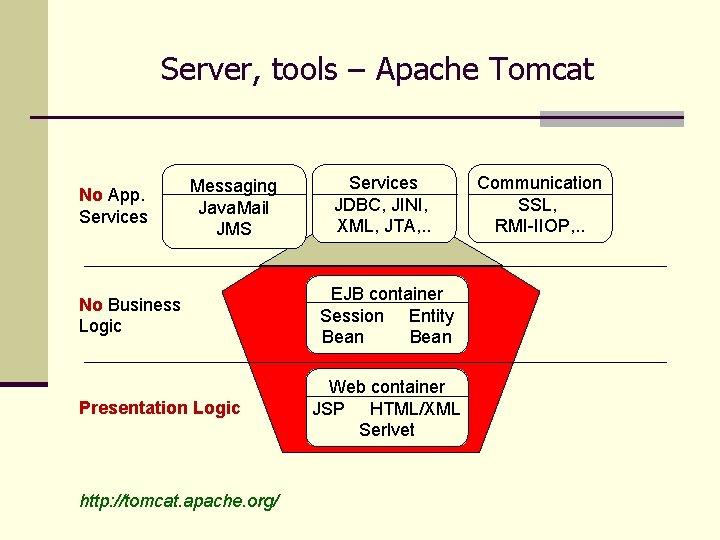 Server, tools – Apache Tomcat

No App. Services

Messaging
JavaMail
JMS

Services
JDBC, JINI, XML, JTA,..

Communication
SSL, RMI-IIOP,..

No Business Logic

EJB container
Session Bean
Entity Bean

Presentation Logic

Web container
JSP HTML/XML
Serlvet

http://tomcat.apache.org/